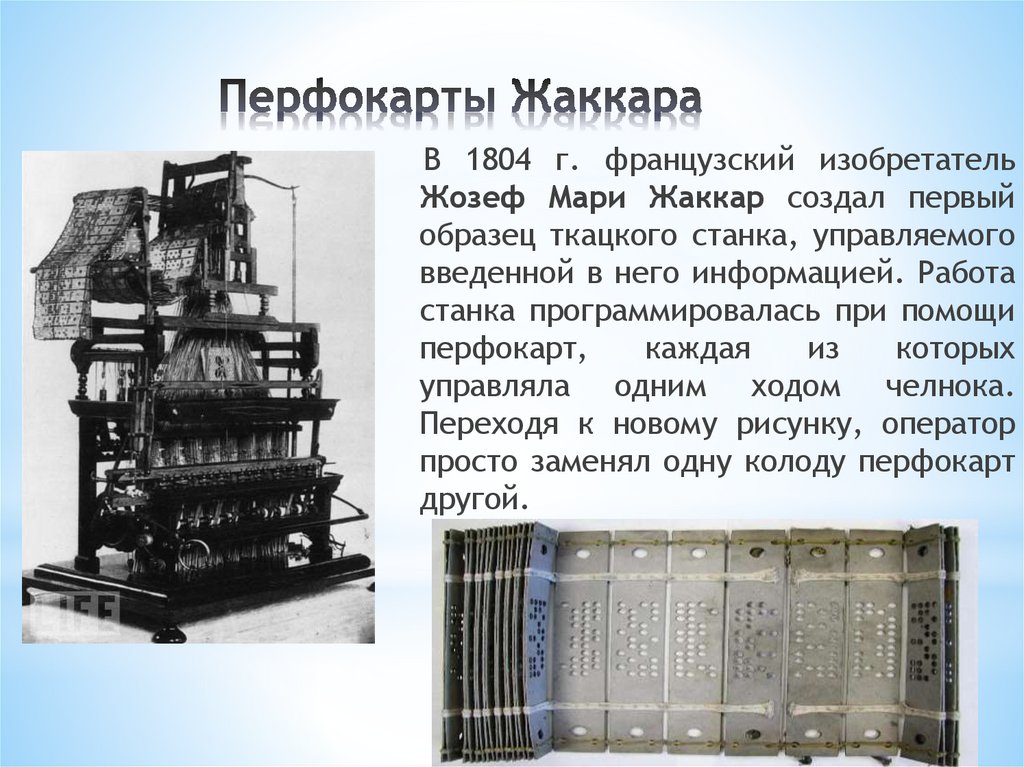 Перфокарты Жаккара

В 1804 г. французский изобретатель Жозеф Мари Жаккар создал первый образец ткацкого станка, управляемого введенной в него информацией. Работа станка программировалась при помощи перфокарт, каждая из которых управляла одним ходом челнока. Переходя к новому рисунку, оператор просто заменял одну колоду перфокарт другой.

LIFE